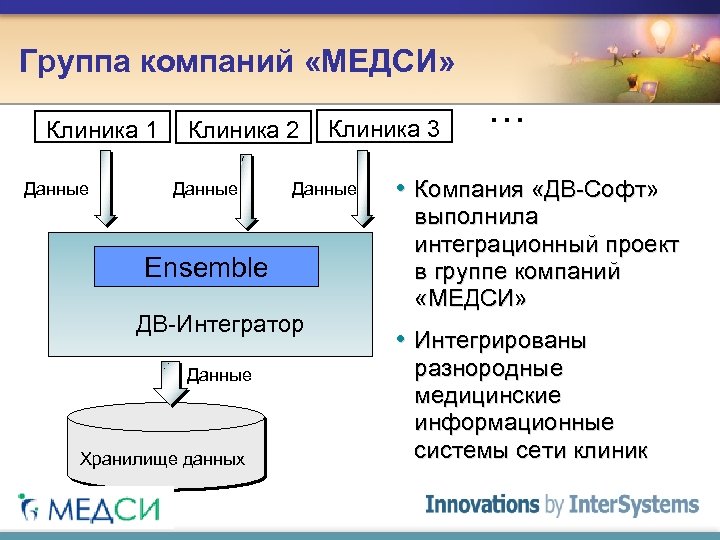 Группа компаний «МЕДСИ»

Клиника 1
Клиника 2
Клиника 3
…

Данные
Данные
Данные

Ensemble
ДВ-Интегратор

Данные

Хранилище данных

• Компания «ДВ-Софт» выполнила интеграционный проект в группе компаний «МЕДСИ»
• Интегрированы разнородные медицинские информационные системы сети клиник

МЕДСИ

Innovations by InterSystems